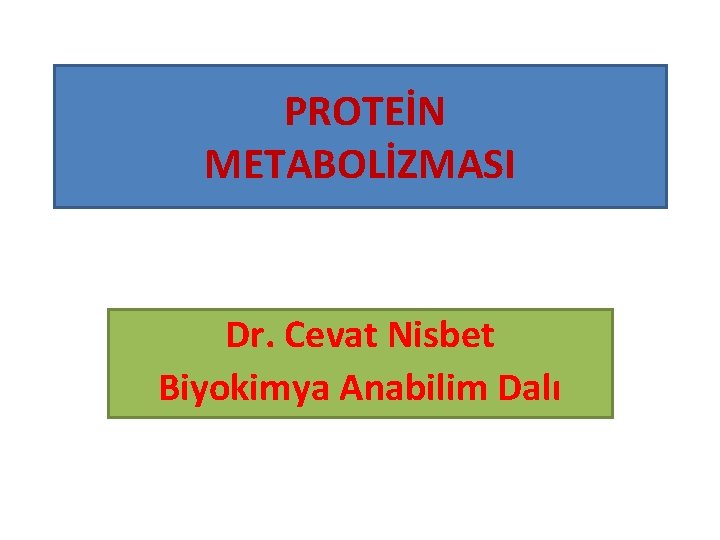 PROTEİN
METABOLİZMASI

Dr. Cevat Nisbet
Biyokimya Anabilim Dalı